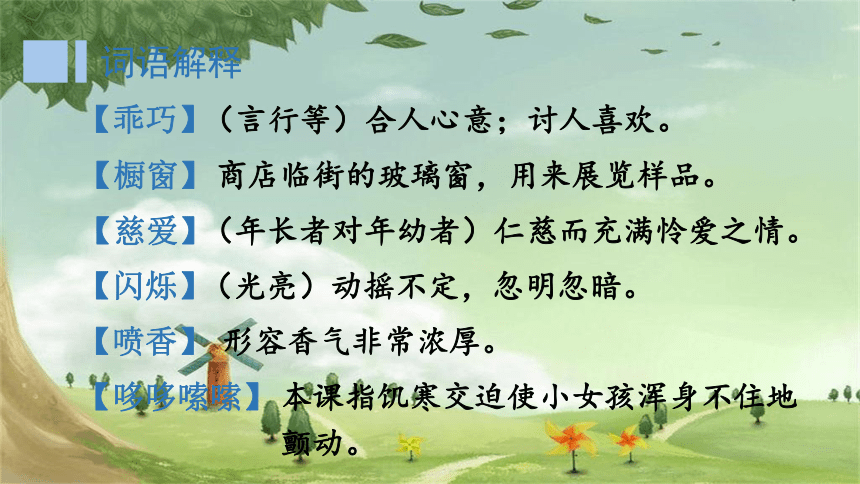 词语解释

【乖巧】（言行等）合人心意；讨人喜欢。

【橱窗】商店临街的玻璃窗，用来展览样品。

【慈爱】（年长者对年幼者）仁慈而充满怜爱之情。

【闪烁】（光亮）动摇不定，忽明忽暗。

【喷香】形容香气非常浓厚。

【哆哆嗦嗦】本课指饥寒交迫使小女孩浑身不住地颤动。